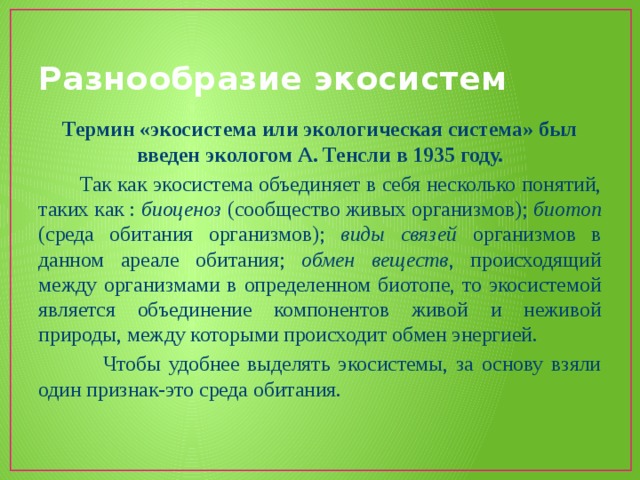 Разнообразие экосистем

Термин «экосистема или экологическая система» был введен экологом А. Тенсли в 1935 году.

Так как экосистема объединяет в себя несколько понятий, таких как : биоценоз (сообщество живых организмов); биотоп (среда обитания организмов); виды связей организмов в данном ареале обитания; обмен веществ, происходящий между организмами в определенном биотопе, то экосистемой является объединение компонентов живой и неживой природы, между которыми происходит обмен энергией.

Чтобы удобнее выделять экосистемы, за основу взяли один признак-это среда обитания.